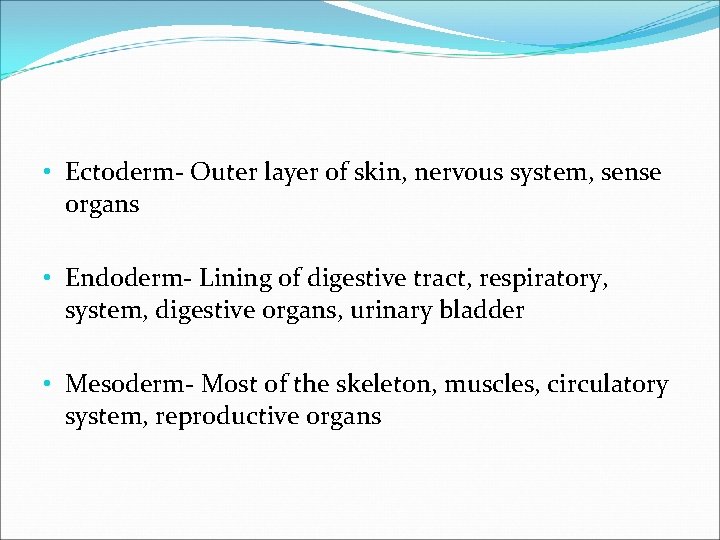 • Ectoderm- Outer layer of skin, nervous system, sense organs

• Endoderm- Lining of digestive tract, respiratory, system, digestive organs, urinary bladder

• Mesoderm- Most of the skeleton, muscles, circulatory system, reproductive organs